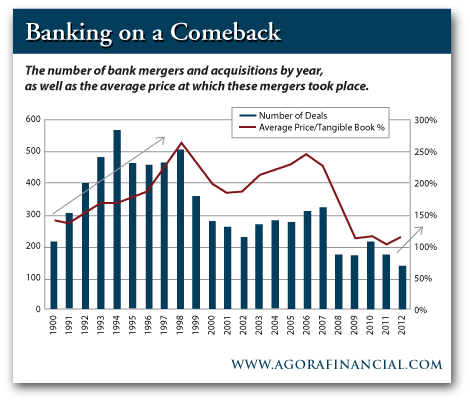 Banking on a Comeback

The number of bank mergers and acquisitions by year, as well as the average price at which these mergers took place.

Number of Deals
Average Price/Tangible Book %

600
500
400
300
200
100
0

300%
250%
200%
150%
100%
50%
0%

1900
1991
1992
1993
1994
1995
1996
1997
1998
1999
2000
2001
2002
2003
2004
2005
2006
2007
2008
2009
2010
2011
2012

WWW.AGORAFINANCIAL.COM